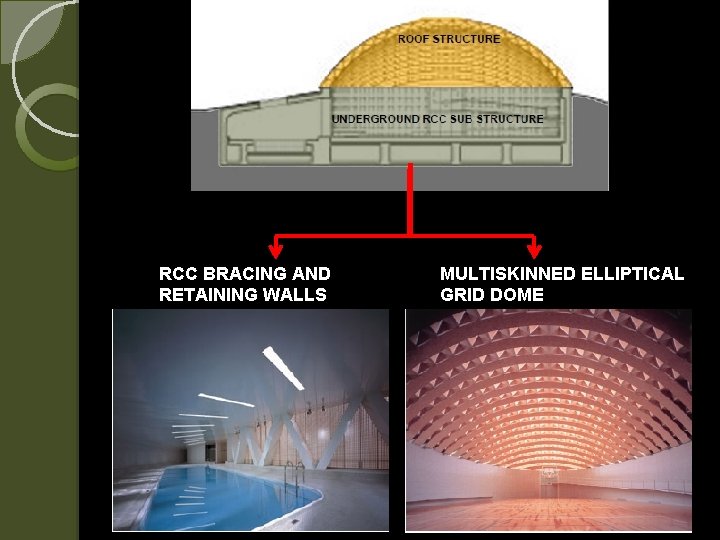 ROOF STRUCTURE

UNDERGROUND RCC SUB STRUCTURE

RCC BRACING AND RETAINING WALLS

MULTISKINNED ELLIPTICAL GRID DOME